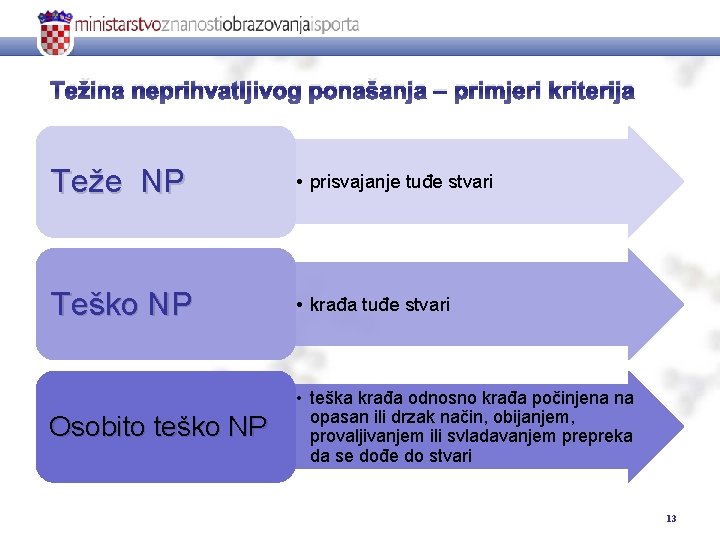 ministarstvoznanostiobrazovanjaisporta

Težina neprihvatljivog ponašanja – primjeri kriterija

Teže NP

• prisvajanje tuđe stvari

Teško NP

• krađa tuđe stvari

Osobito teško NP

• teška krađa odnosno krađa počinjena na opasan ili drzak način, obijanjem, provaljivanjem ili svladavanjem prepreka da se dođe do stvari

13